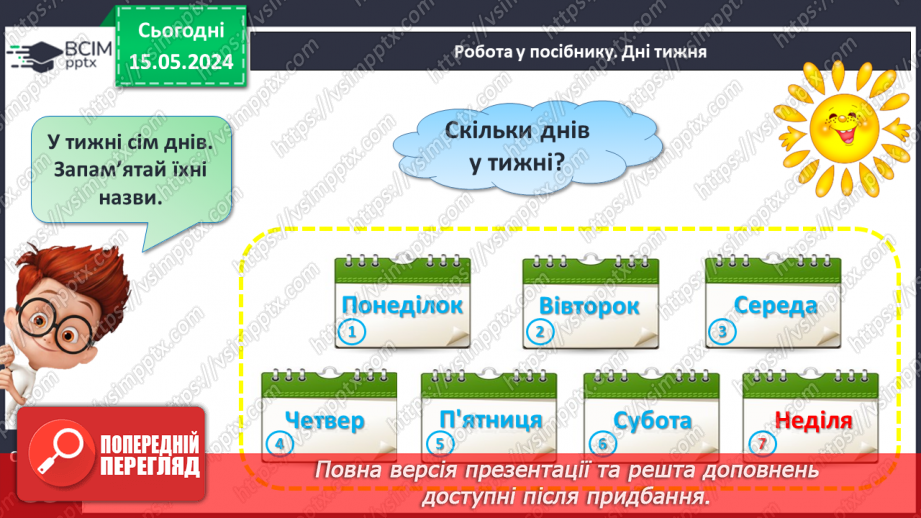 ВСІМ pptx

Сьогодні 15.05.2024

Робота у посібнику. Дні тижня

У тижні сім днів. Запам'ятай їхні назви.

Скільки днів у тижні?

Понеділок
1

Вівторок
2

Середа
3

Четвер
4

П'ятниця
5

Субота
6

Неділя
7

ПОПЕРЕДНІЙ ПЕРЕГЛЯД

Повна версія презентації та решта доповнень доступні після придбання.

https://vsimpptx.com